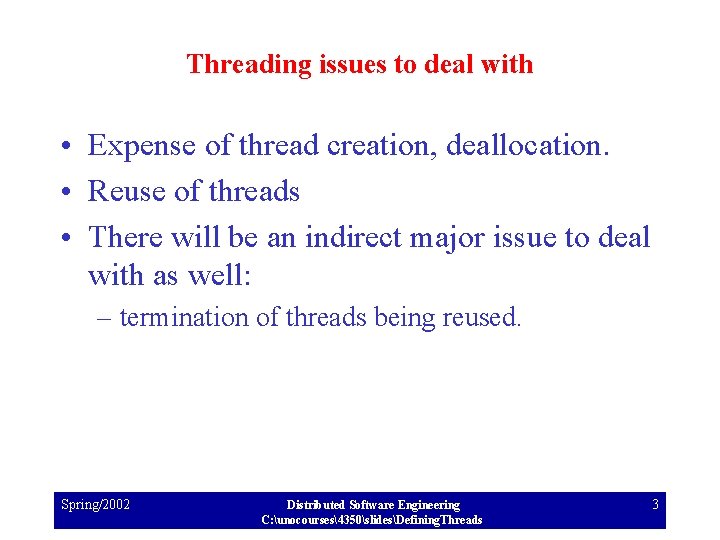 Threading issues to deal with

• Expense of thread creation, deallocation.
• Reuse of threads
• There will be an indirect major issue to deal with as well:
– termination of threads being reused.

Spring/2002

Distributed Software Engineering
C:\unocourses\4350\slides\DefiningThreads

3